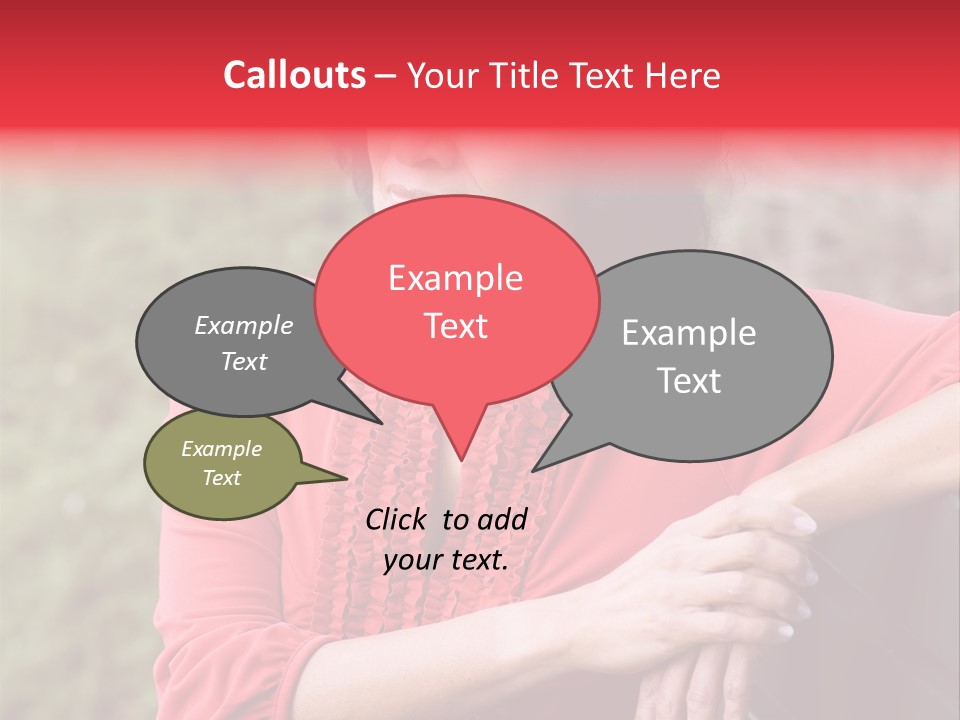 Callouts – Your Title Text Here

Example Text

Example Text

Example Text

Example Text

Click to add your text.